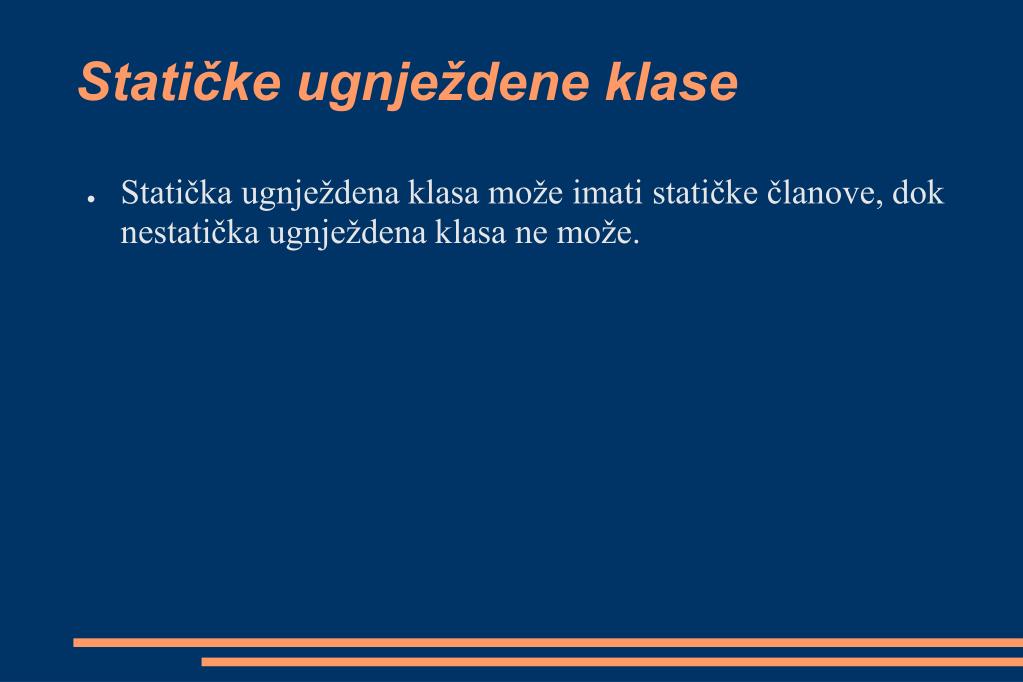 Statičke ugnježdene klase

● Statička ugnježdena klasa može imati statičke članove, dok nestatička ugnježdena klasa ne može.